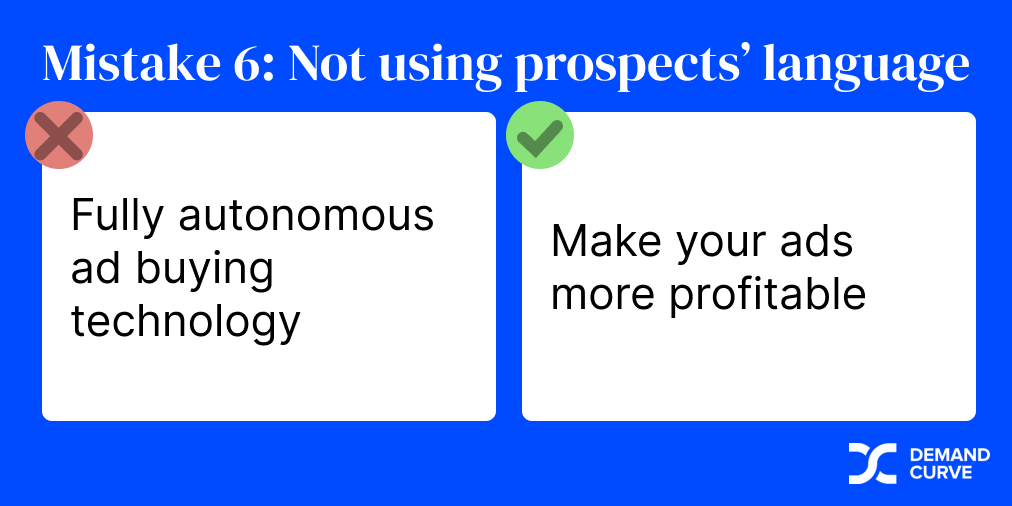 Mistake 6: Not using prospects' language

Fully autonomous ad buying technology

Make your ads more profitable

DEMAND CURVE